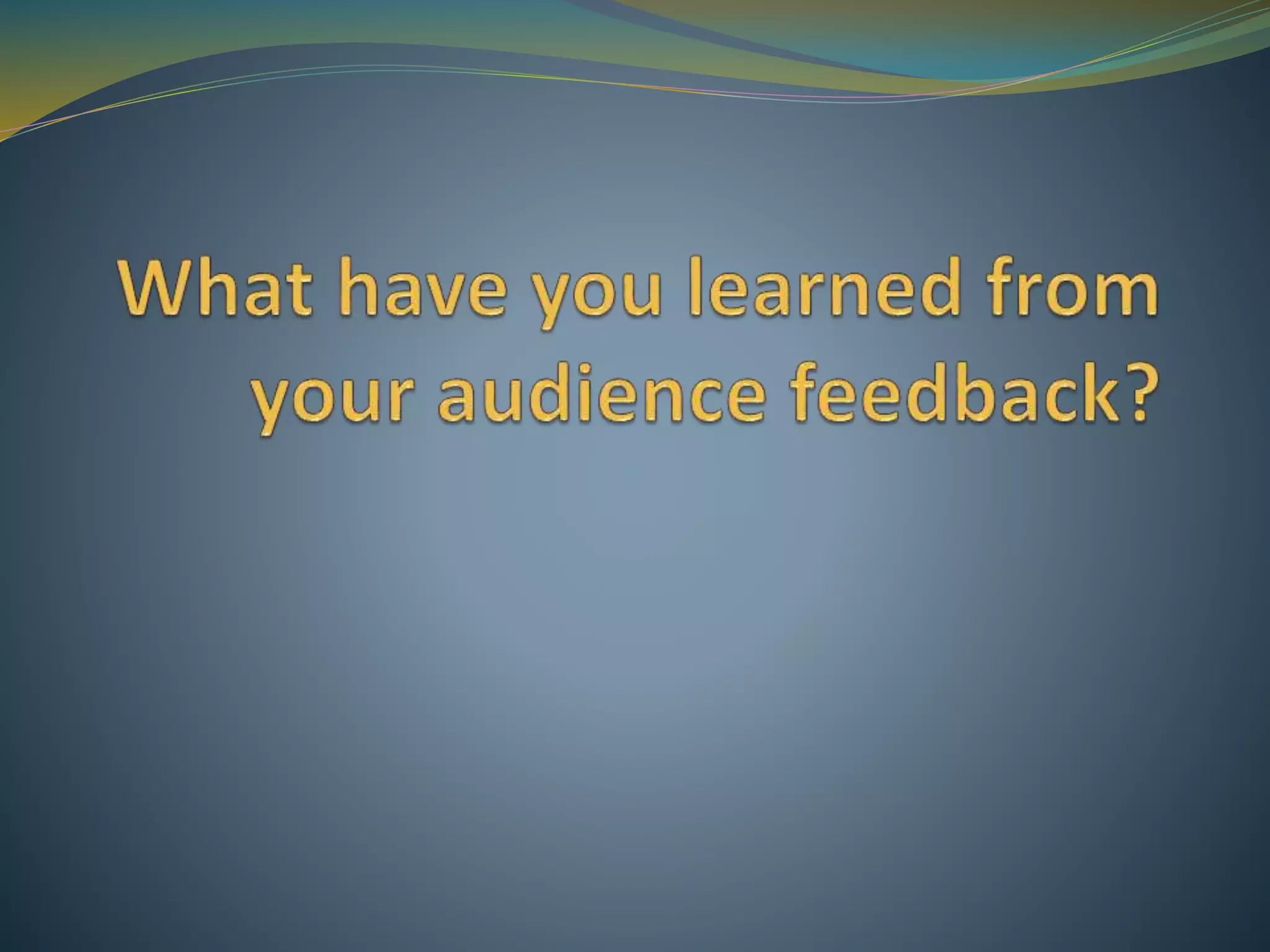 What have you learned from your audience feedback?